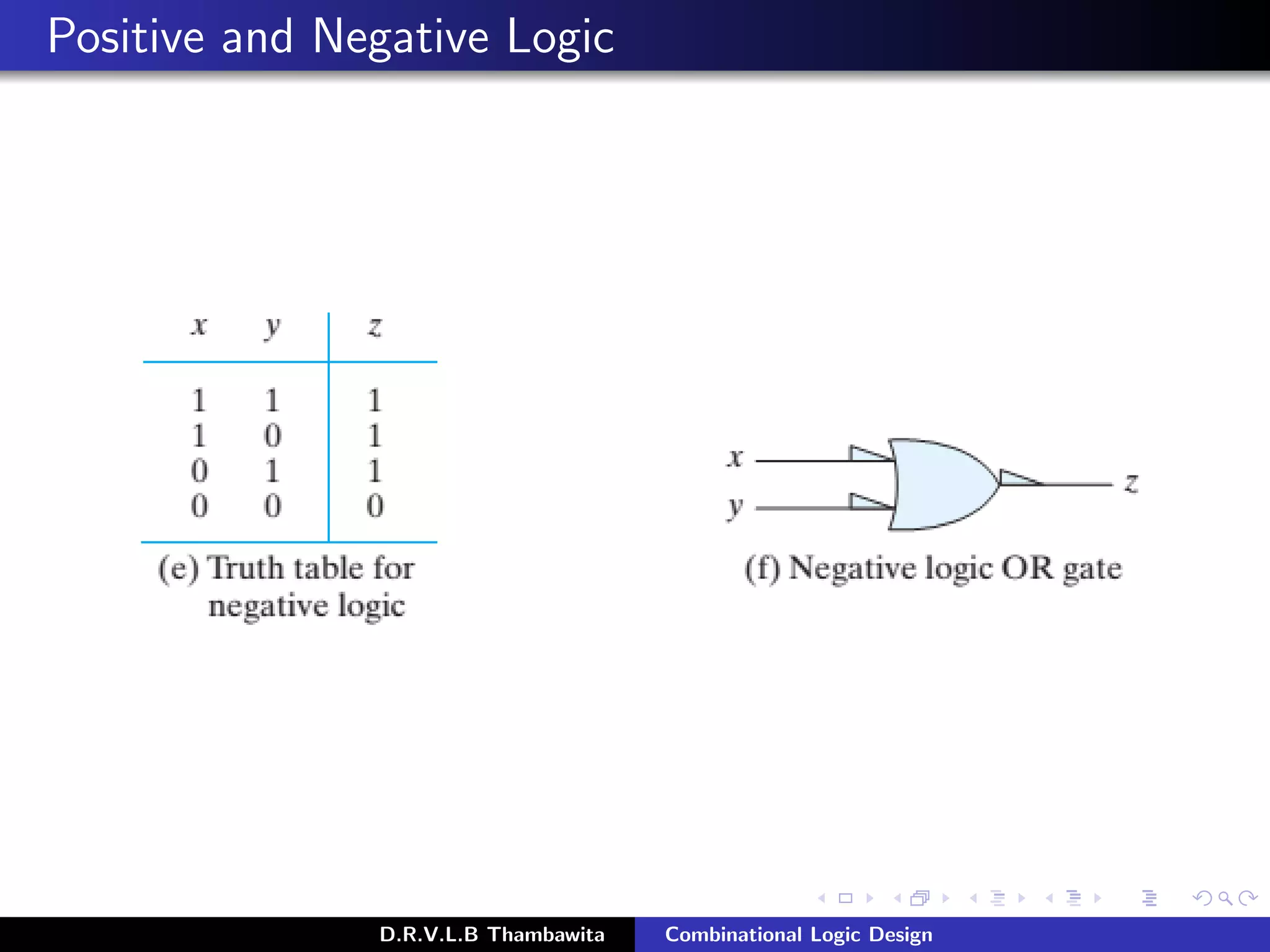 Positive and Negative Logic

| $x$ | $y$ | $z$ |
|---|---|---|
| 1 | 1 | 1 |
| 1 | 0 | 1 |
| 0 | 1 | 1 |
| 0 | 0 | 0 |

(e) Truth table for negative logic

$x$
$y$
$z$

(f) Negative logic OR gate

D.R.V.L.B Thambawita Combinational Logic Design